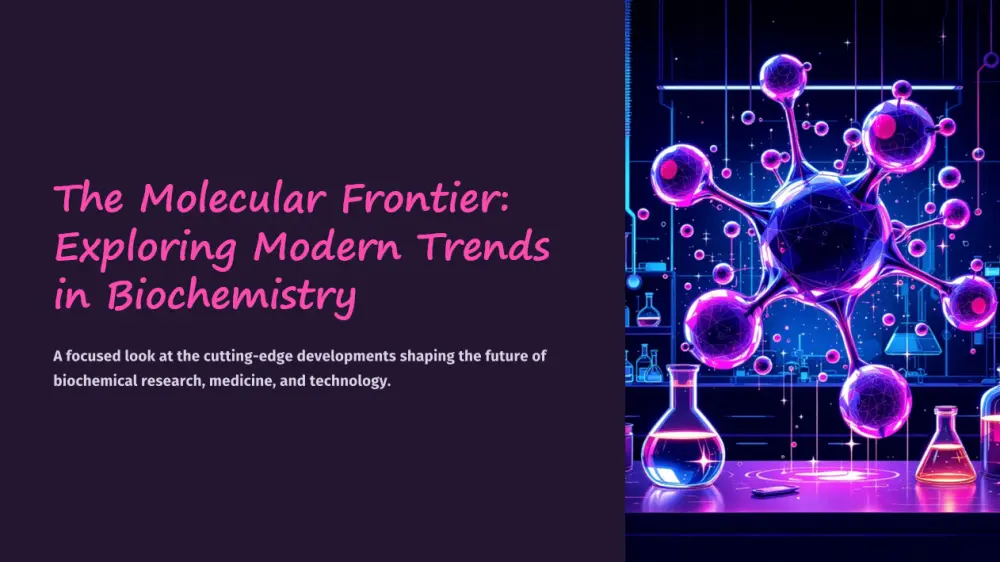 The Molecular Frontier: Exploring Modern Trends in Biochemistry

A focused look at the cutting-edge developments shaping the future of biochemical research, medicine, and technology.